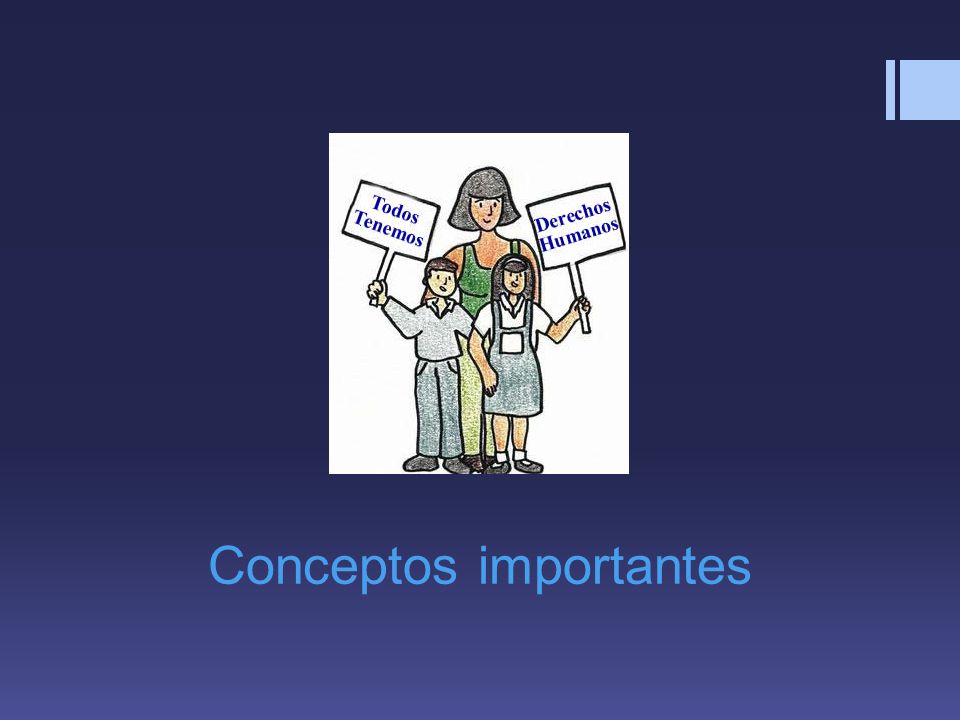 Todos Tenemos

Derechos Humanos

Conceptos importantes